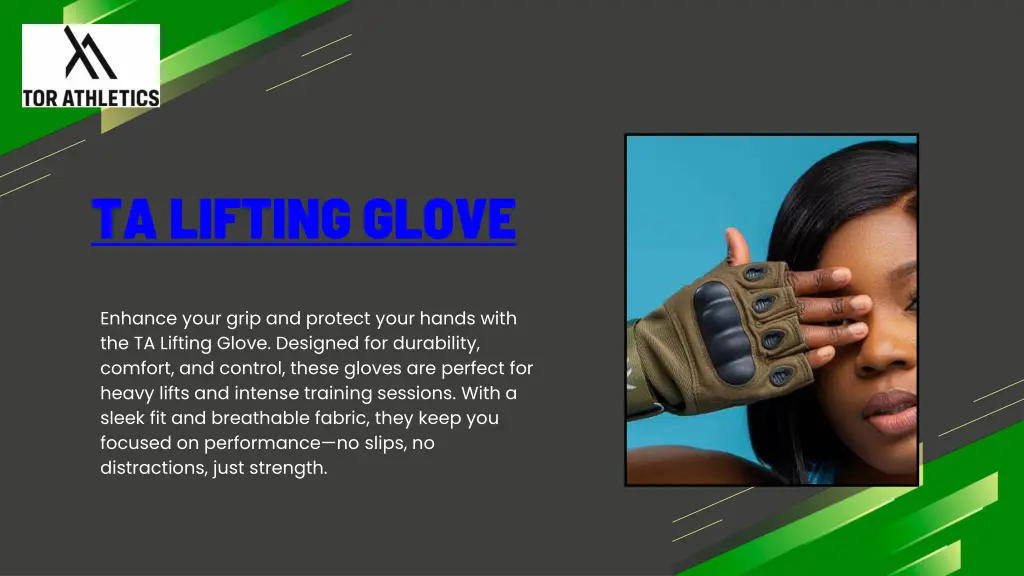 TOR ATHLETICS

TA LIFTING GLOVE

Enhance your grip and protect your hands with the TA Lifting Glove. Designed for durability, comfort, and control, these gloves are perfect for heavy lifts and intense training sessions. With a sleek fit and breathable fabric, they keep you focused on performance—no slips, no distractions, just strength.